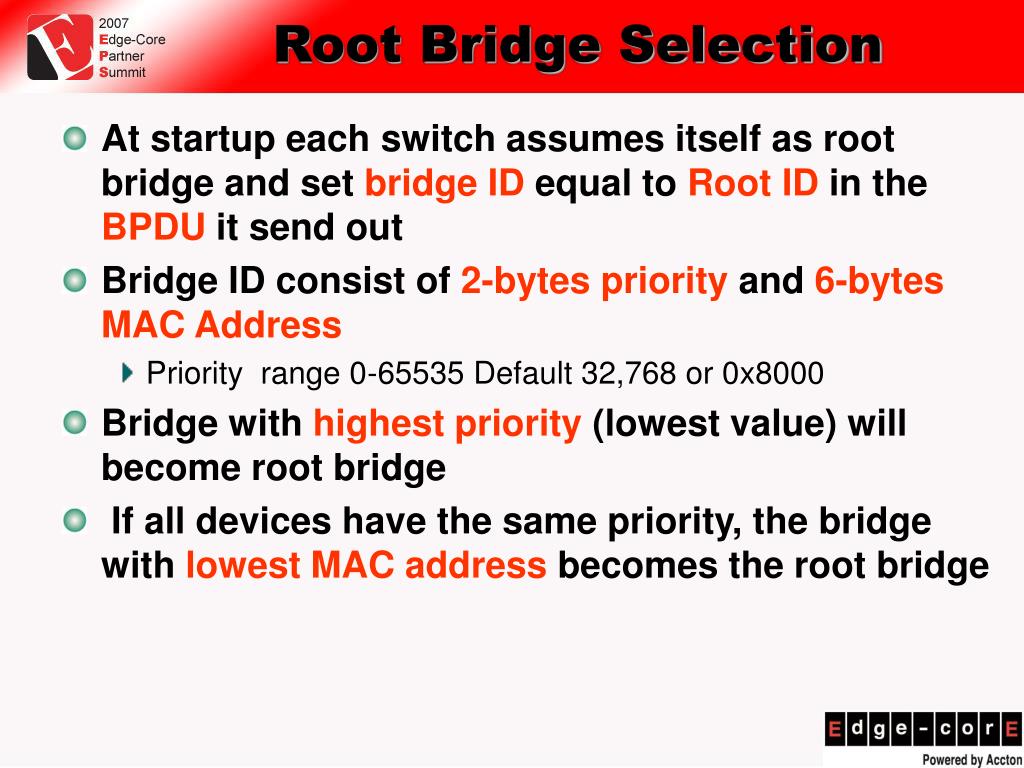 2007
Edge-Core
Partner
Summit

Root Bridge Selection

At startup each switch assumes itself as root bridge and set bridge ID equal to Root ID in the BPDU it send out

Bridge ID consist of 2-bytes priority and 6-bytes MAC Address

Priority range 0-65535 Default 32,768 or 0x8000

Bridge with highest priority (lowest value) will become root bridge

If all devices have the same priority, the bridge with lowest MAC address becomes the root bridge

Edge-corE
Powered by Accton